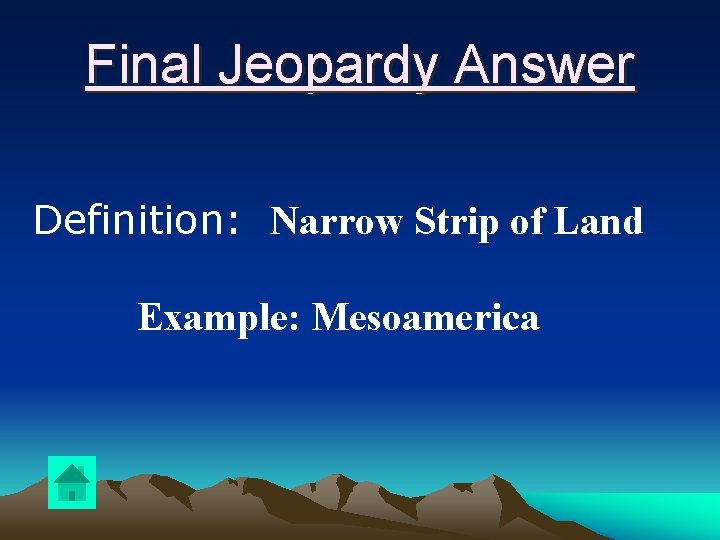 Final Jeopardy Answer

Definition: Narrow Strip of Land

Example: Mesoamerica